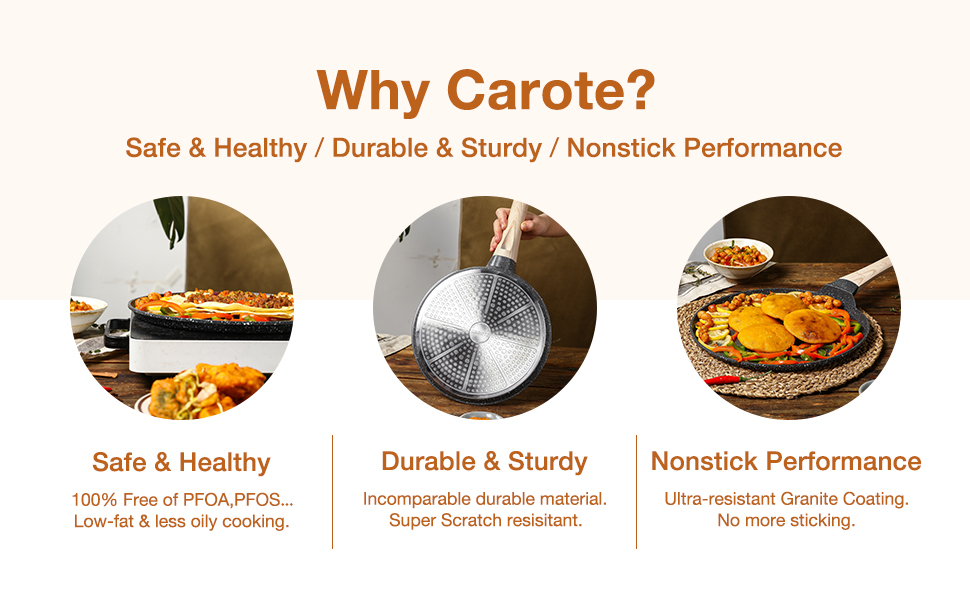 Why Carote?

Safe & Healthy / Durable & Sturdy / Nonstick Performance

Safe & Healthy

100% Free of PFOA,PFOS... Low-fat & less oily cooking.

Durable & Sturdy

Incomparable durable material. Super Scratch resisitant.

Nonstick Performance

Ultra-resistant Granite Coating. No more sticking.